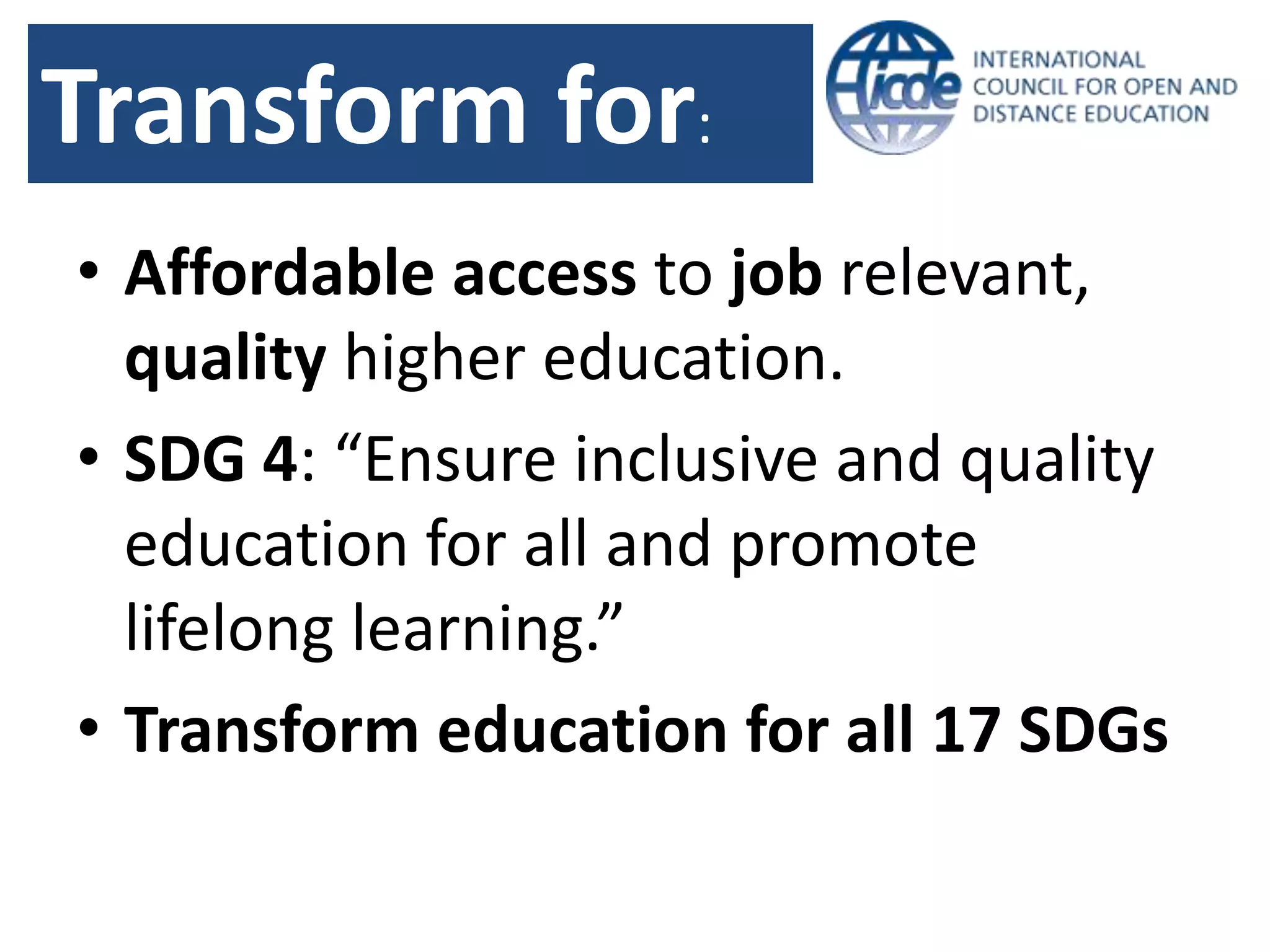 Transform for:

icde INTERNATIONAL COUNCIL FOR OPEN AND DISTANCE EDUCATION

• Affordable access to job relevant, quality higher education.

• SDG 4: “Ensure inclusive and quality education for all and promote lifelong learning.”

• Transform education for all 17 SDGs